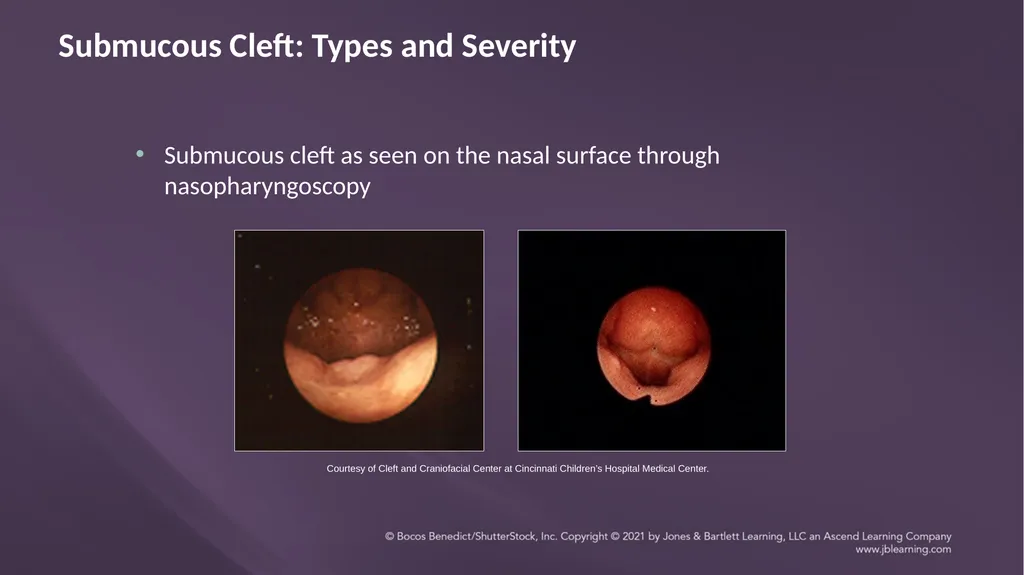 Submucous Cleft: Types and Severity

• Submucous cleft as seen on the nasal surface through nasopharyngoscopy

Courtesy of Cleft and Craniofacial Center at Cincinnati Children's Hospital Medical Center.

© Bocos Benedict/ShutterStock, Inc. Copyright © 2021 by Jones & Bartlett Learning, LLC an Ascend Learning Company
www.jblearning.com